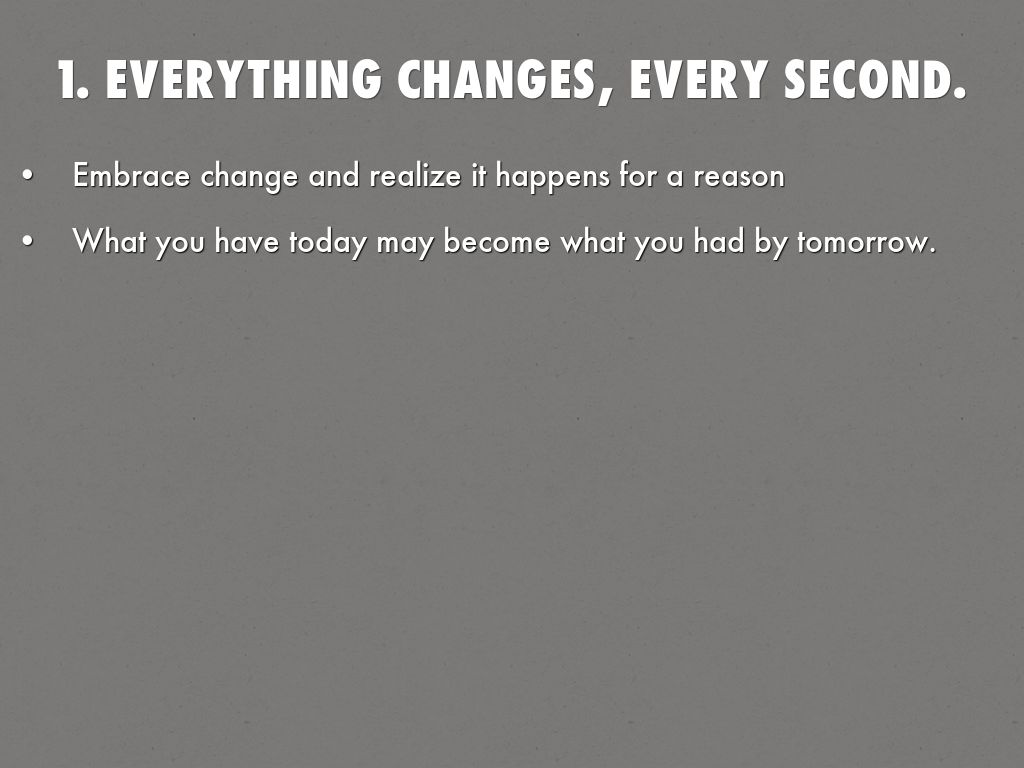 1. EVERYTHING CHANGES, EVERY SECOND.

• Embrace change and realize it happens for a reason

• What you have today may become what you had by tomorrow.